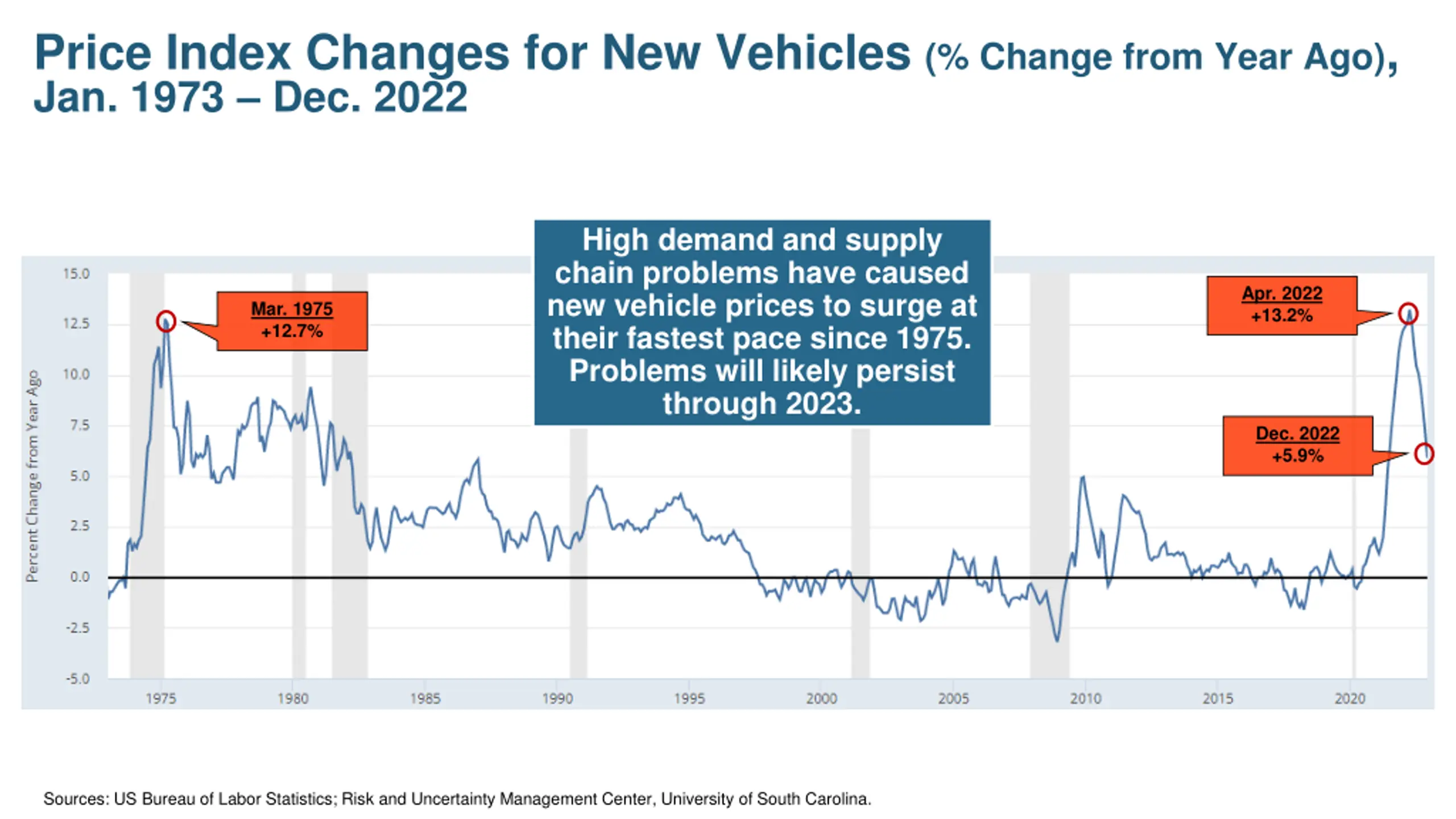 Price Index Changes for New Vehicles (% Change from Year Ago), Jan. 1973 – Dec. 2022

High demand and supply chain problems have caused new vehicle prices to surge at their fastest pace since 1975. Problems will likely persist through 2023.

Mar. 1975
+12.7%

Apr. 2022
+13.2%

Dec. 2022
+5.9%

Percent Change from Year Ago

15.0
12.5
10.0
7.5
5.0
2.5
0.0
-2.5
-5.0

1975
1980
1985
1990
1995
2000
2005
2010
2015
2020

Sources: US Bureau of Labor Statistics; Risk and Uncertainty Management Center, University of South Carolina.